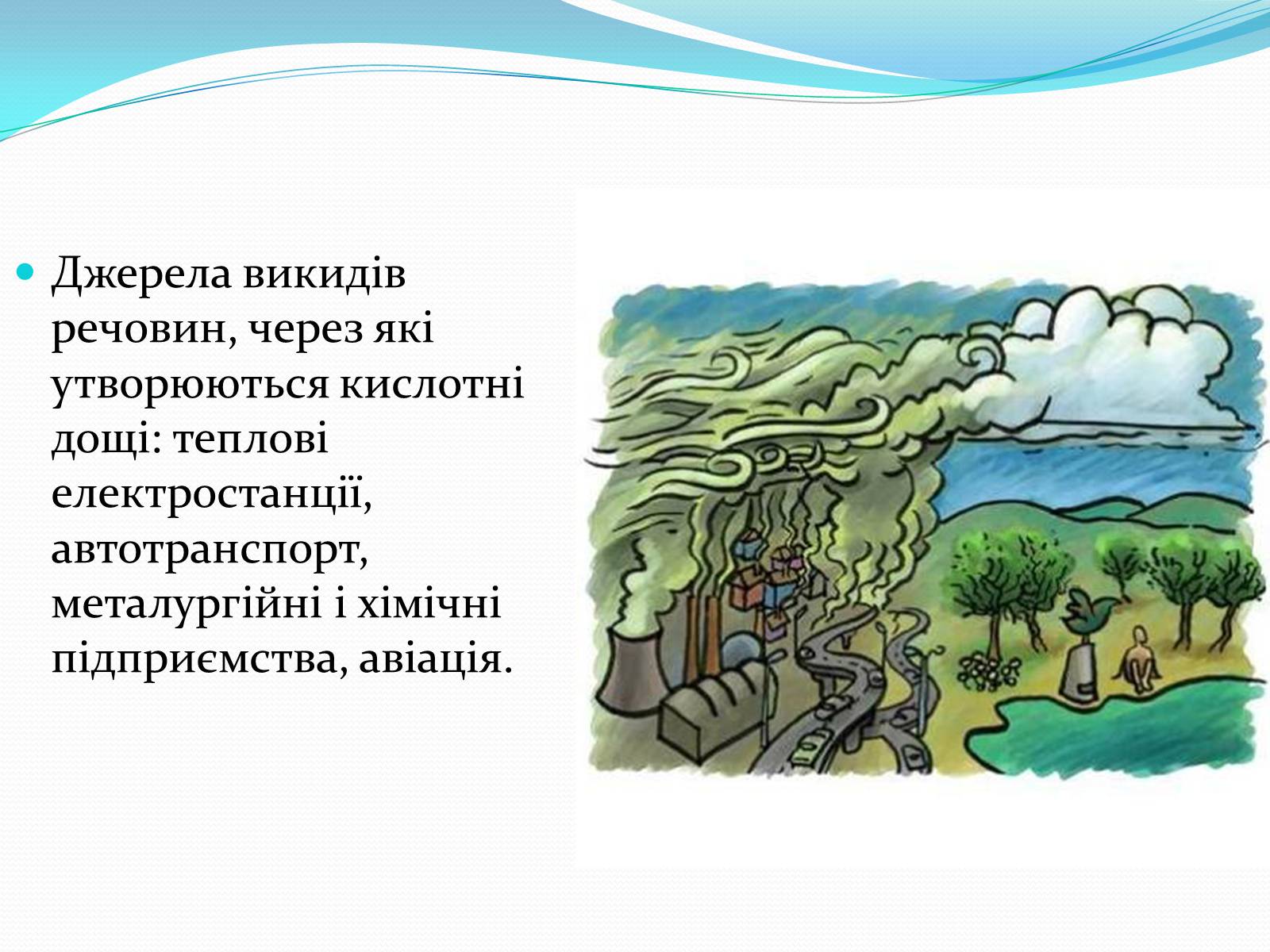 Джерела викидів речовин, через які утворюються кислотні дощі: теплові електростанції, автотранспорт, металургійні і хімічні підприємства, авіація.